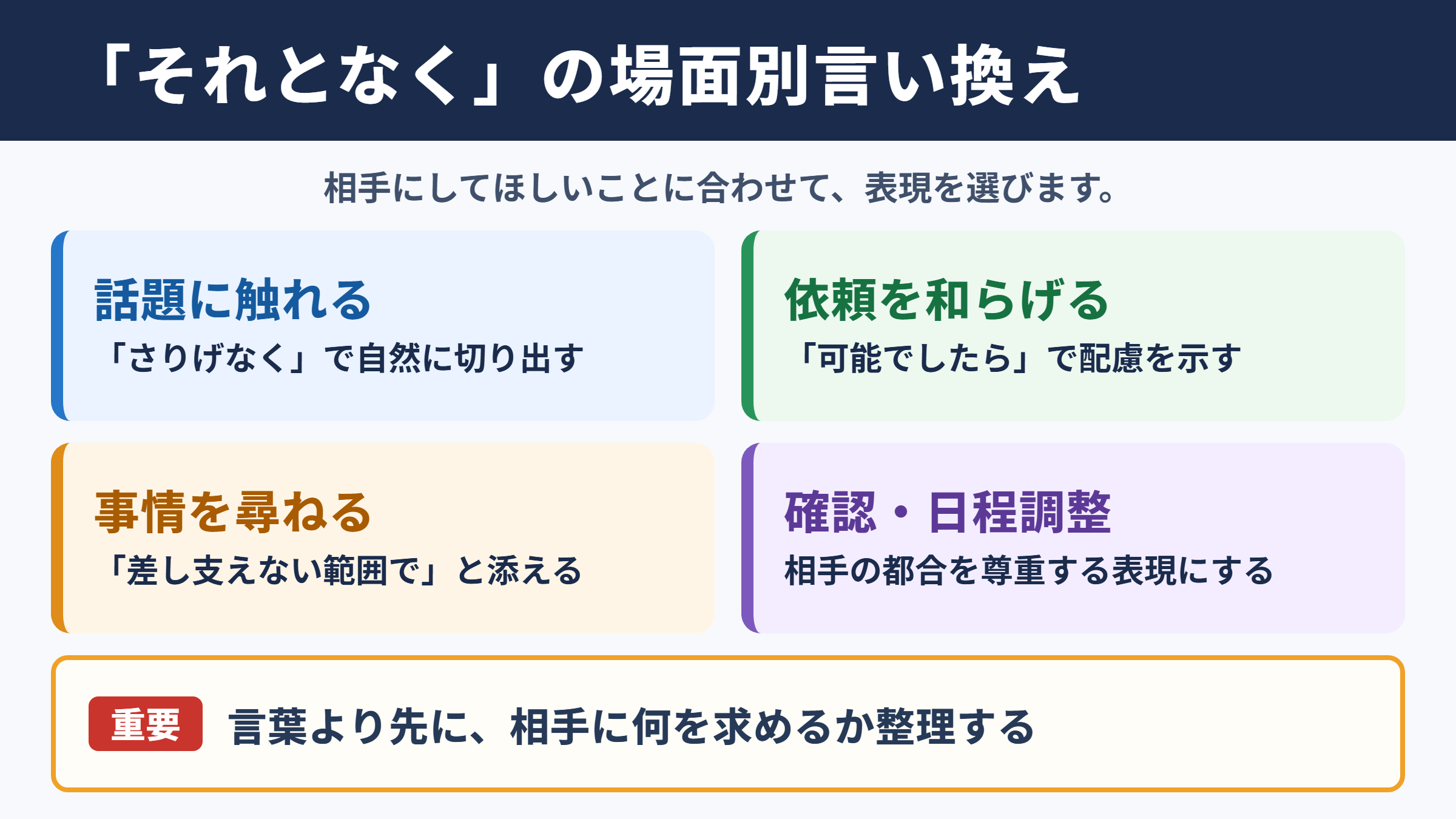 「それとなく」の場面別言い換え

相手にしてほしいことに合わせて、表現を選びます。

話題に触れる
「さりげなく」で自然に切り出す

依頼を和らげる
「可能でしたら」で配慮を示す

事情を尋ねる
「差し支えない範囲で」と添える

確認・日程調整
相手の都合を尊重する表現にする

重要 言葉より先に、相手に何を求めるか整理する